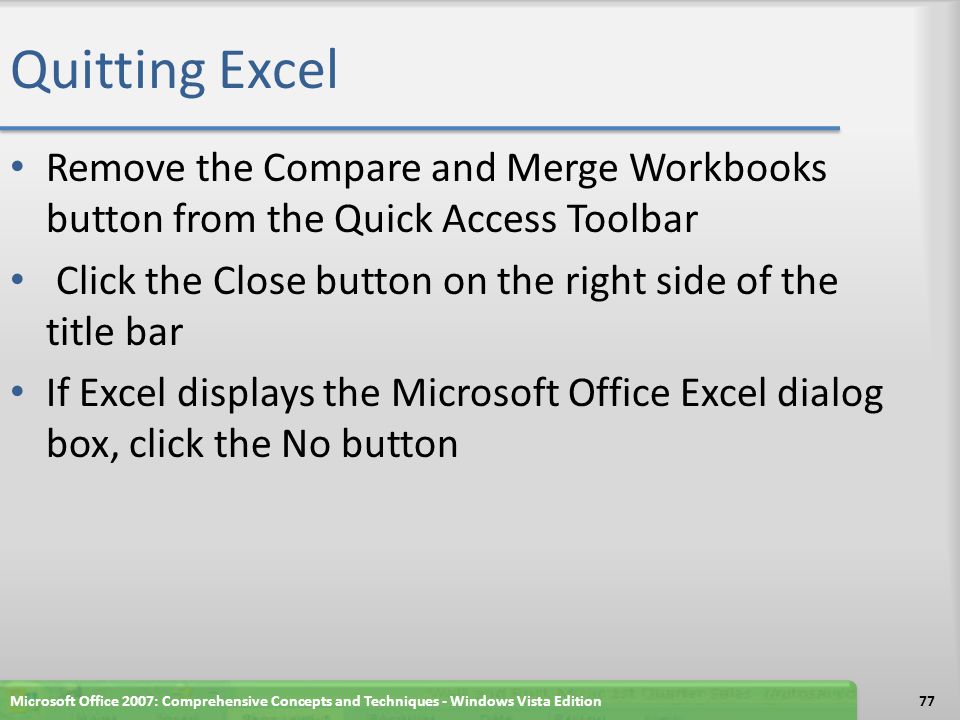 Quitting Excel

• Remove the Compare and Merge Workbooks button from the Quick Access Toolbar

• Click the Close button on the right side of the title bar

• If Excel displays the Microsoft Office Excel dialog box, click the No button

Microsoft Office 2007: Comprehensive Concepts and Techniques - Windows Vista Edition

77